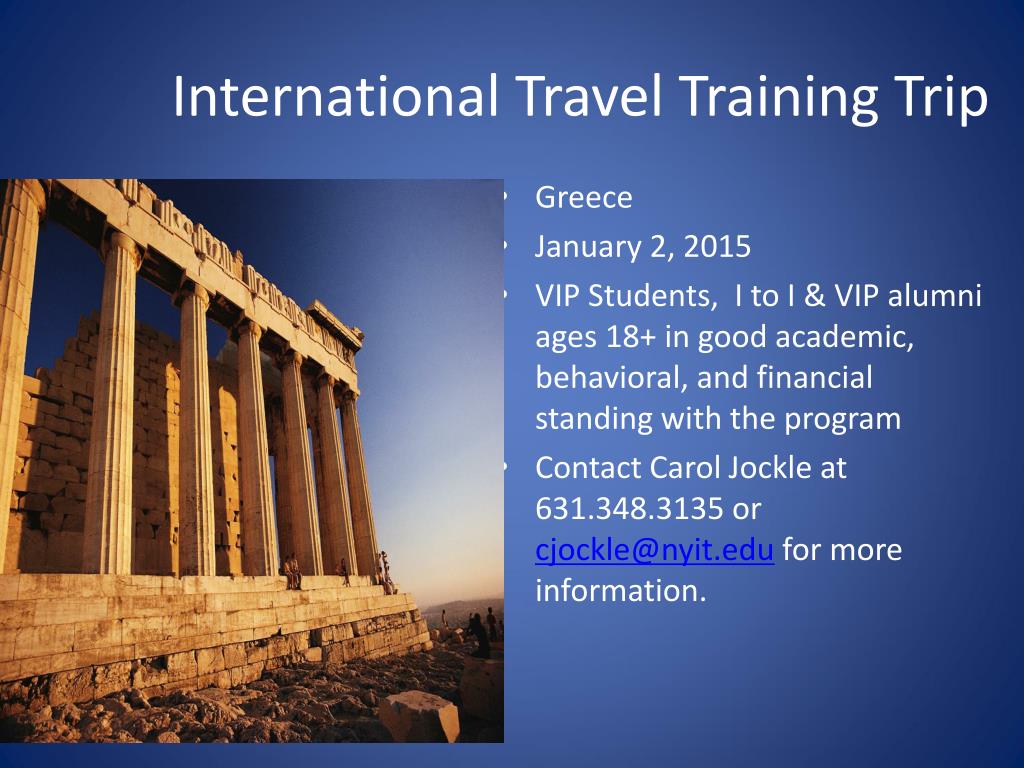 International Travel Training Trip

• Greece
• January 2, 2015
• VIP Students, I to I & VIP alumni ages 18+ in good academic, behavioral, and financial standing with the program
• Contact Carol Jockle at 631.348.3135 or cjockle@nyit.edu for more information.